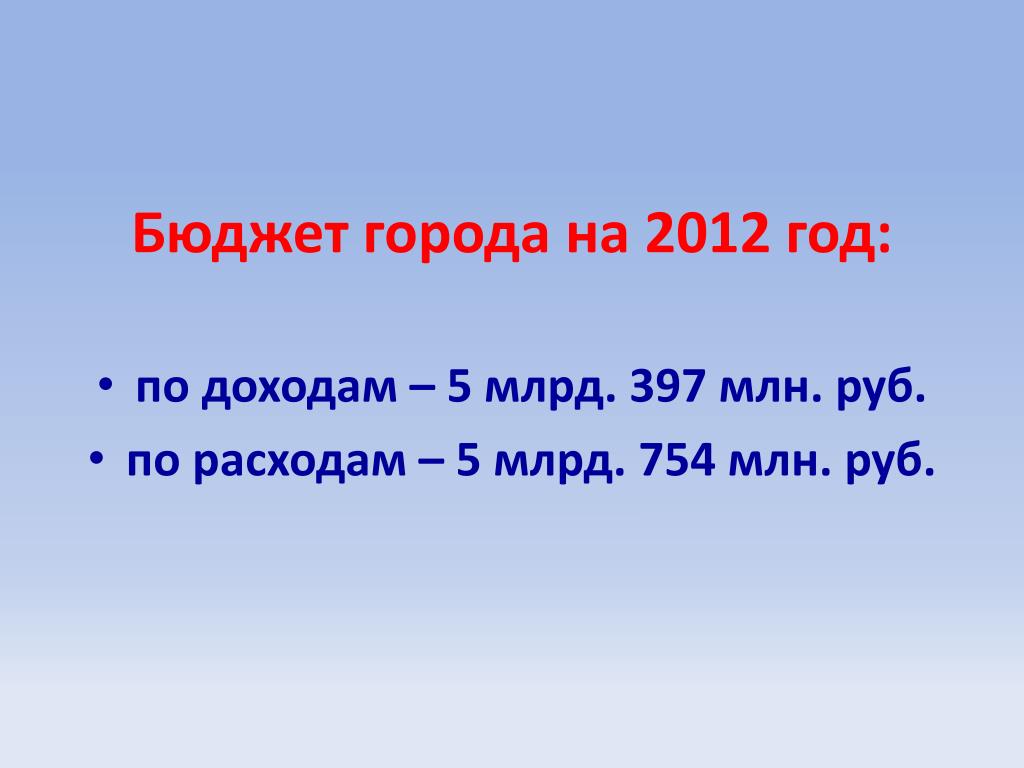 Бюджет города на 2012 год:

• по доходам – 5 млрд. 397 млн. руб.
• по расходам – 5 млрд. 754 млн. руб.